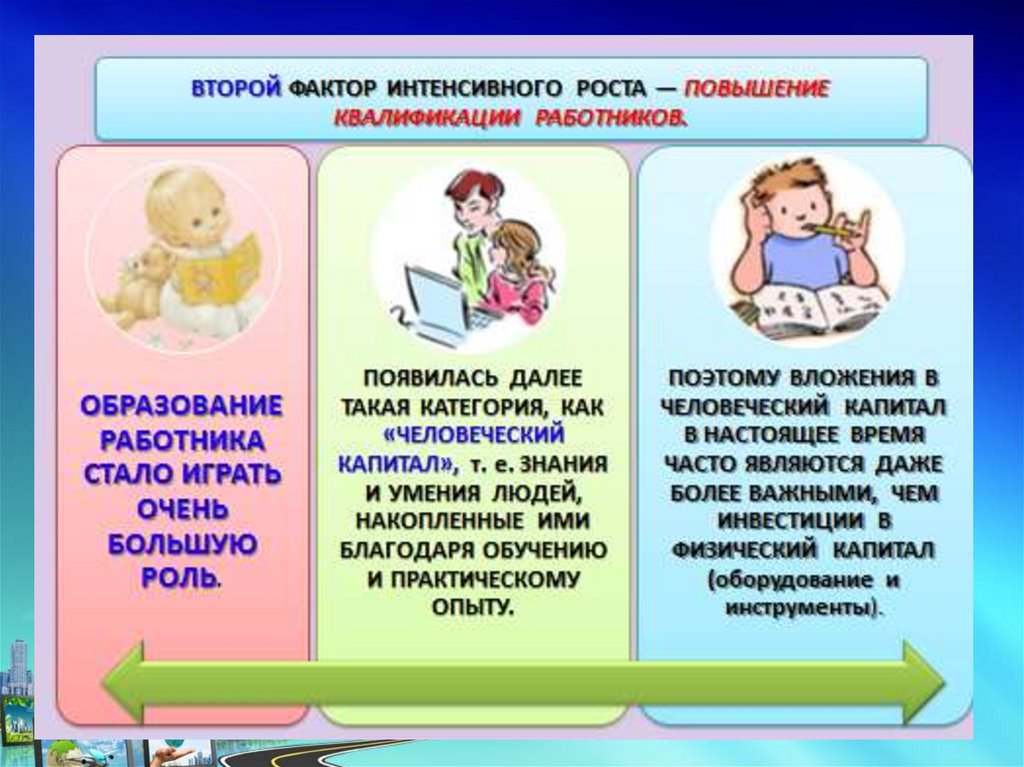 ВТОРОЙ ФАКТОР ИНТЕНСИВНОГО РОСТА — ПОВЫШЕНИЕ КВАЛИФИКАЦИИ РАБОТНИКОВ.

ОБРАЗОВАНИЕ РАБОТНИКА СТАЛО ИГРАТЬ ОЧЕНЬ БОЛЬШУЮ РОЛЬ.

ПОЯВИЛАСЬ ДАЛЕЕ ТАКАЯ КАТЕГОРИЯ, КАК «ЧЕЛОВЕЧЕСКИЙ КАПИТАЛ», т. е. ЗНАНИЯ И УМЕНИЯ ЛЮДЕЙ, НАКОПЛЕННЫЕ ИМИ БЛАГОДАРЯ ОБУЧЕНИЮ И ПРАКТИЧЕСКОМУ ОПЫТУ.

ПОЭТОМУ ВЛОЖЕНИЯ В ЧЕЛОВЕЧЕСКИЙ КАПИТАЛ В НАСТОЯЩЕЕ ВРЕМЯ ЧАСТО ЯВЛЯЮТСЯ ДАЖЕ БОЛЕЕ ВАЖНЫМИ, ЧЕМ ИНВЕСТИЦИИ В ФИЗИЧЕСКИЙ КАПИТАЛ (оборудование и инструменты).